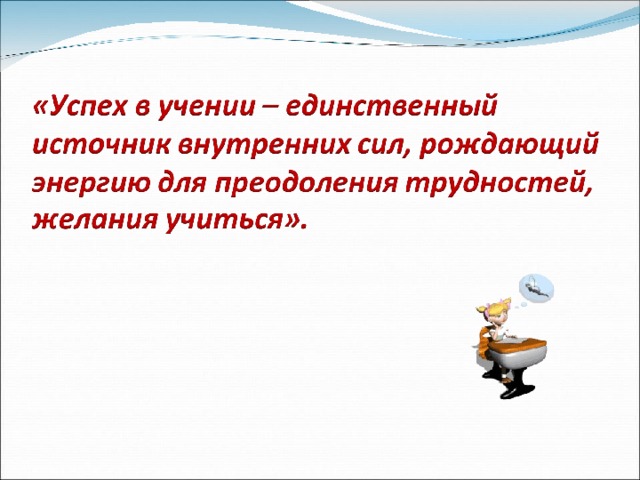 «Успех в учении – единственный источник внутренних сил, рождающий энергию для преодоления трудностей, желания учиться».